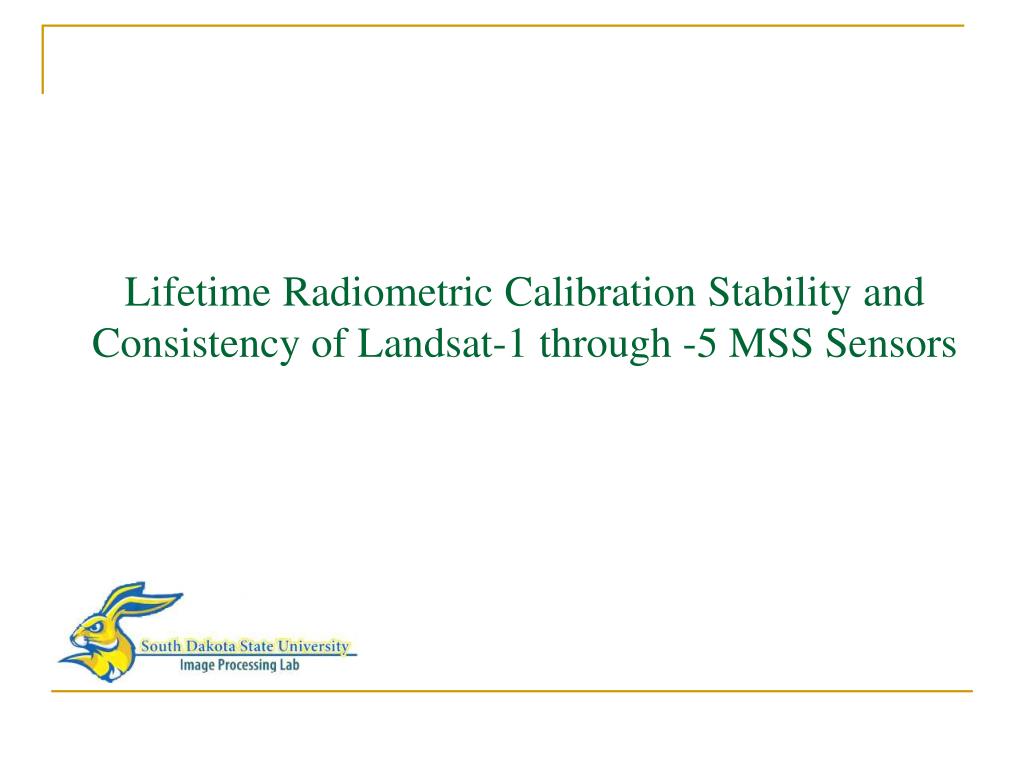 Lifetime Radiometric Calibration Stability and Consistency of Landsat-1 through -5 MSS Sensors

South Dakota State University
Image Processing Lab